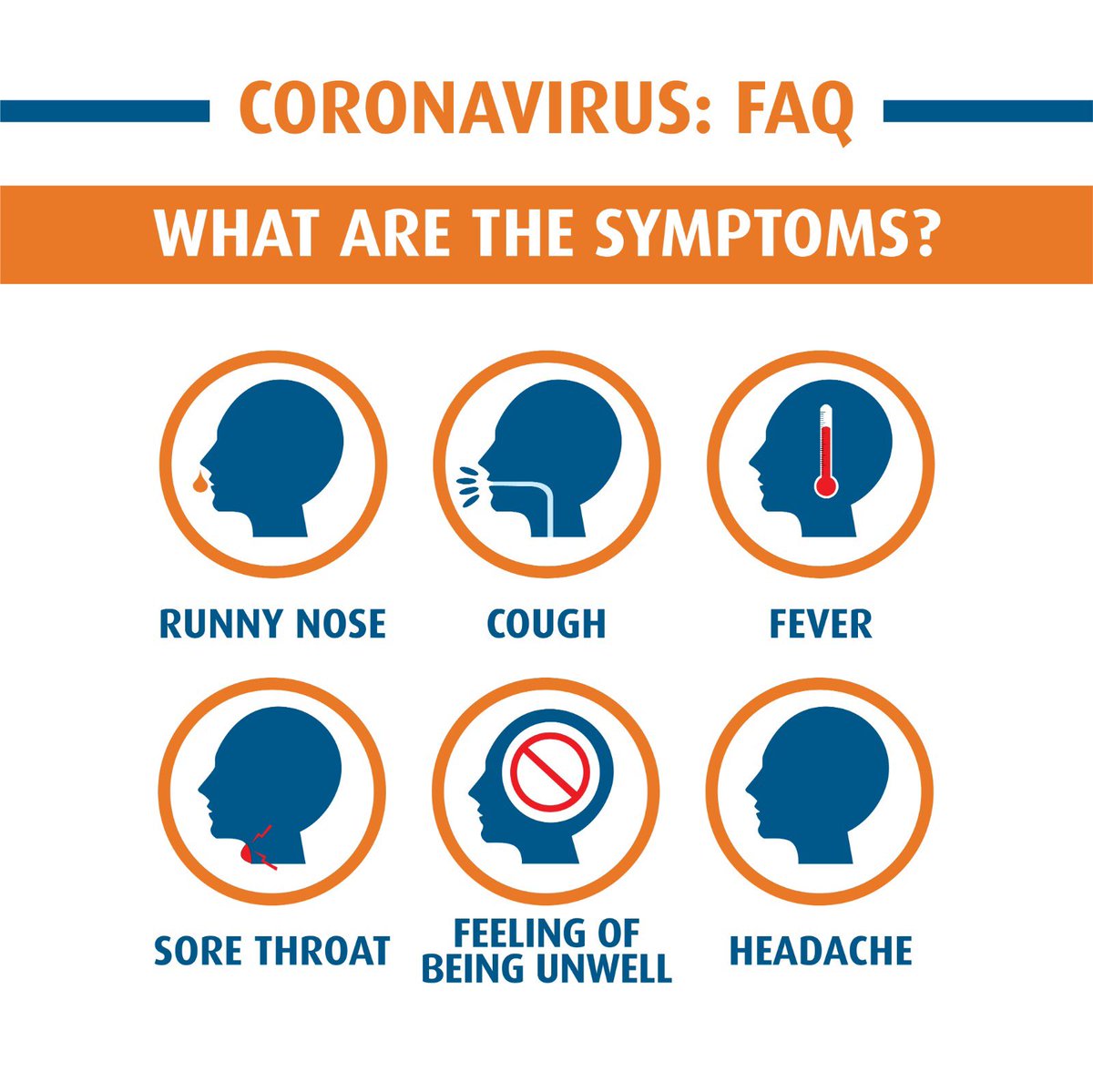 CORONAVIRUS: FAQ

WHAT ARE THE SYMPTOMS?

RUNNY NOSE

COUGH

FEVER

SORE THROAT

FEELING OF BEING UNWELL

HEADACHE